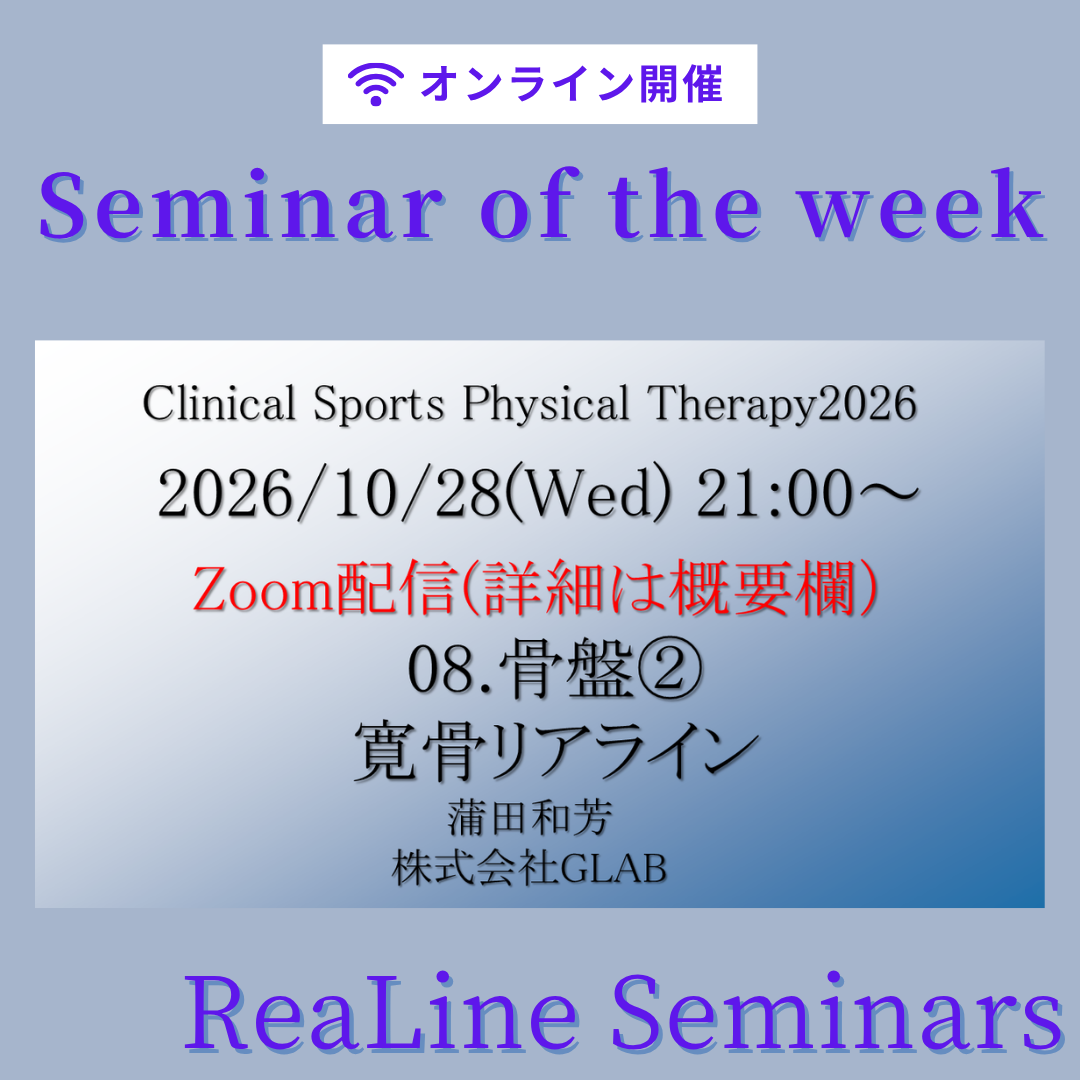 オンライン開催

Seminar of the week

Clinical Sports Physical Therapy2026

2026/10/28(Wed) 21:00～

Zoom配信(詳細は概要欄)

08.骨盤②

寛骨リアライン

蒲田和芳

株式会社GLAB

ReaLine Seminars